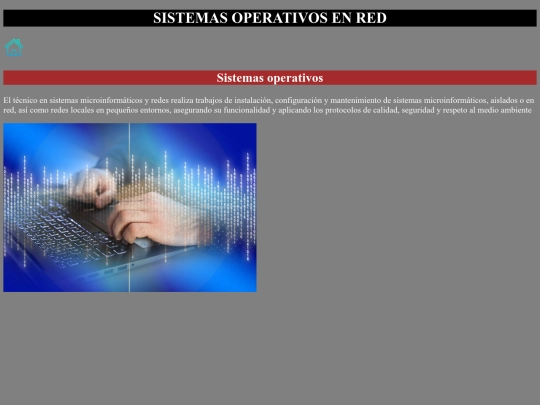 SISTEMAS OPERATIVOS EN RED

Sistemas operativos

El técnico en sistemas microinformáticos y redes realiza trabajos de instalación, configuración y mantenimiento de sistemas microinformáticos, aislados o en red, así como redes locales en pequeños entornos, asegurando su funcionalidad y aplicando los protocolos de calidad, seguridad y respeto al medio ambiente